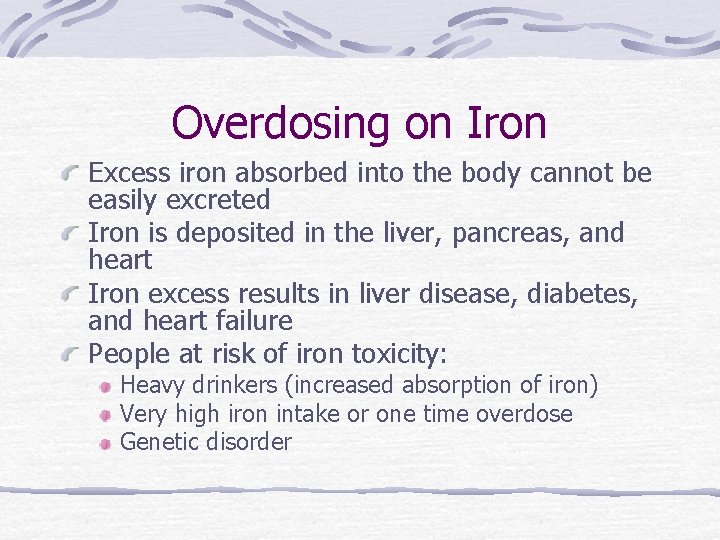 Overdosing on Iron

Excess iron absorbed into the body cannot be easily excreted

Iron is deposited in the liver, pancreas, and heart

Iron excess results in liver disease, diabetes, and heart failure

People at risk of iron toxicity:

Heavy drinkers (increased absorption of iron)

Very high iron intake or one time overdose

Genetic disorder